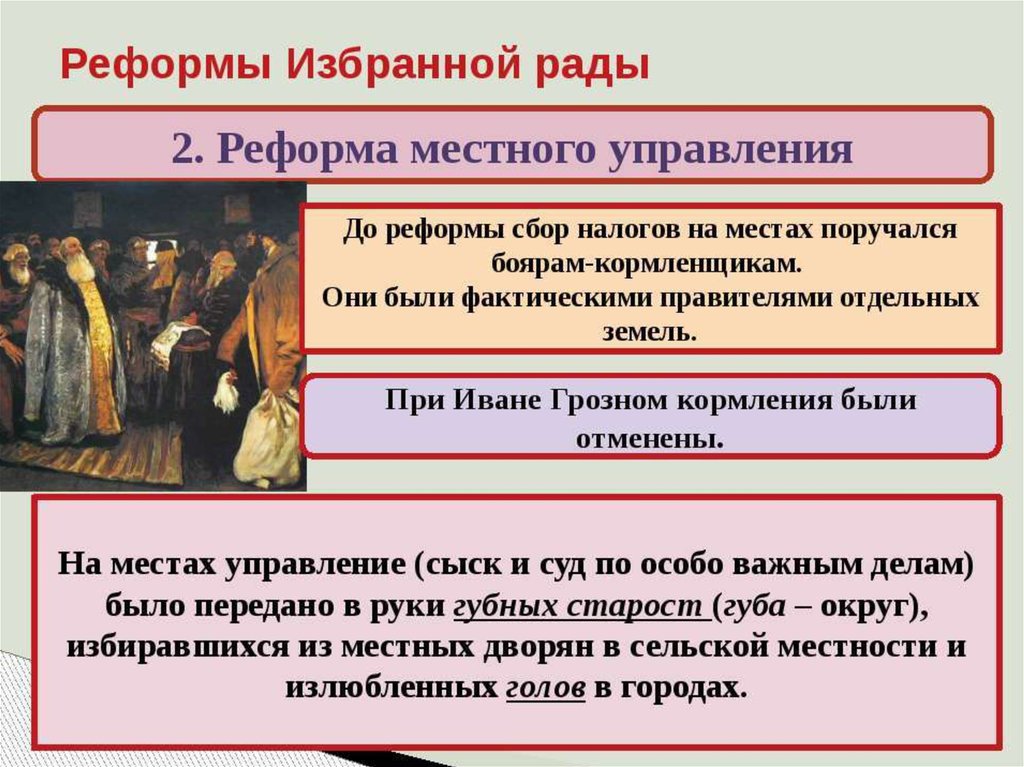 Реформы Избранной рады

2. Реформа местного управления

До реформы сбор налогов на местах поручался боярам-кормленщикам.
Они были фактическими правителями отдельных земель.

При Иване Грозном кормления были отменены.

На местах управление (сыск и суд по особо важным делам) было передано в руки губных старост (губа – округ), избиравшихся из местных дворян в сельской местности и излюбленных голов в городах.